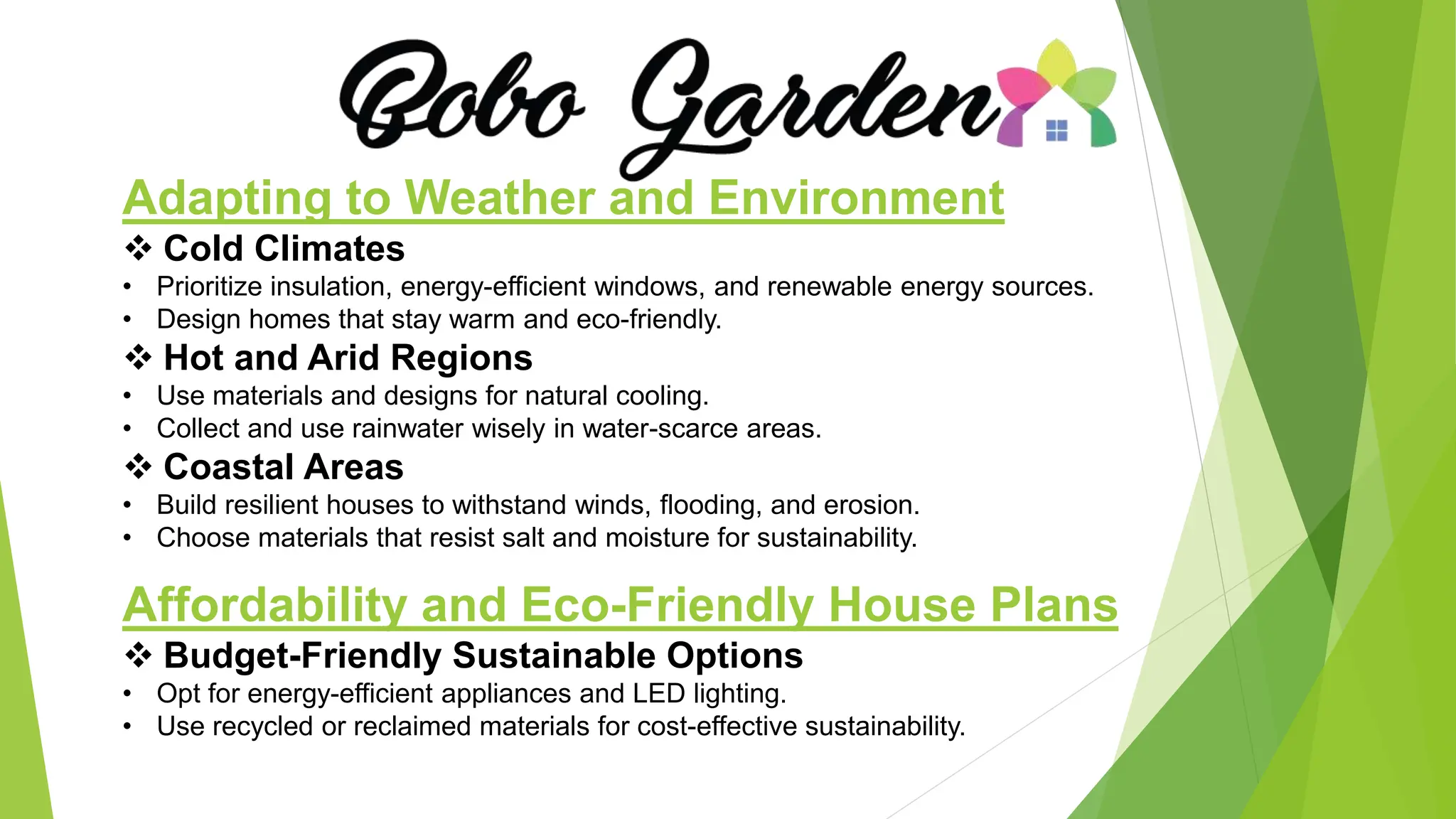 Bobo Garden

Adapting to Weather and Environment

❖ Cold Climates
• Prioritize insulation, energy-efficient windows, and renewable energy sources.
• Design homes that stay warm and eco-friendly.

❖ Hot and Arid Regions
• Use materials and designs for natural cooling.
• Collect and use rainwater wisely in water-scarce areas.

❖ Coastal Areas
• Build resilient houses to withstand winds, flooding, and erosion.
• Choose materials that resist salt and moisture for sustainability.

Affordability and Eco-Friendly House Plans

❖ Budget-Friendly Sustainable Options
• Opt for energy-efficient appliances and LED lighting.
• Use recycled or reclaimed materials for cost-effective sustainability.